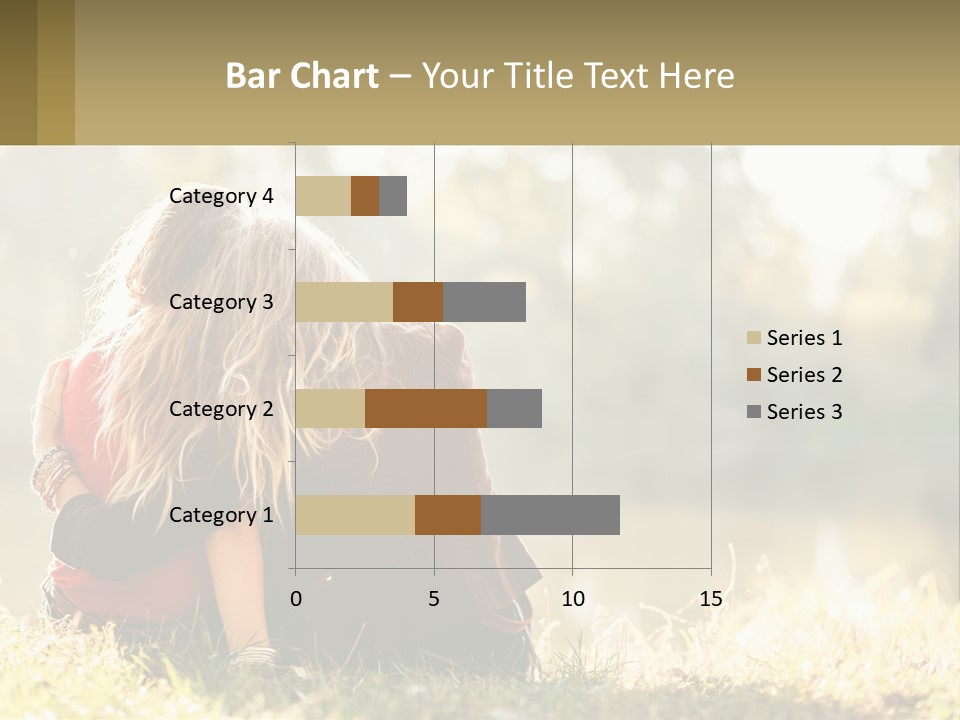 Bar Chart – Your Title Text Here

Category 4
Category 3
Category 2
Category 1

0
5
10
15

Series 1
Series 2
Series 3